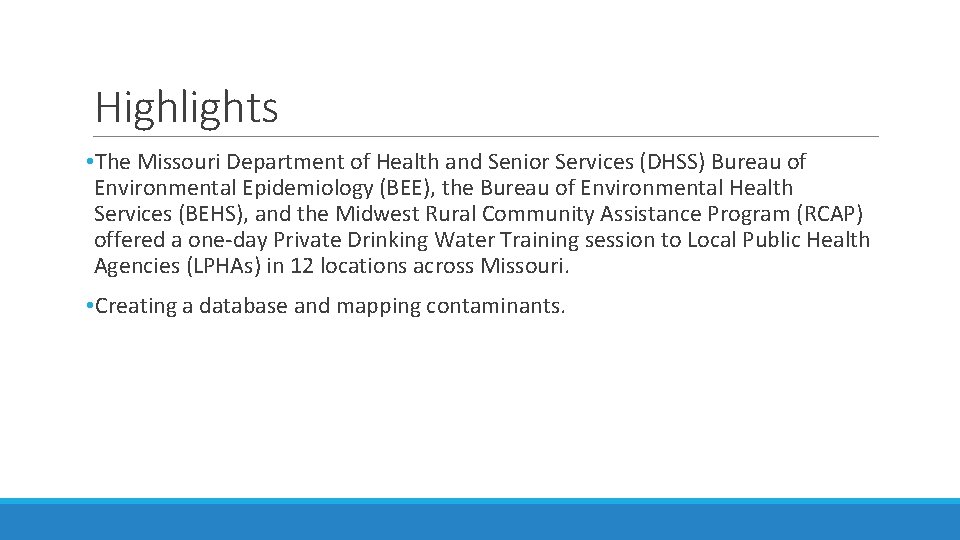 Highlights

•The Missouri Department of Health and Senior Services (DHSS) Bureau of Environmental Epidemiology (BEE), the Bureau of Environmental Health Services (BEHS), and the Midwest Rural Community Assistance Program (RCAP) offered a one-day Private Drinking Water Training session to Local Public Health Agencies (LPHAs) in 12 locations across Missouri.

•Creating a database and mapping contaminants.